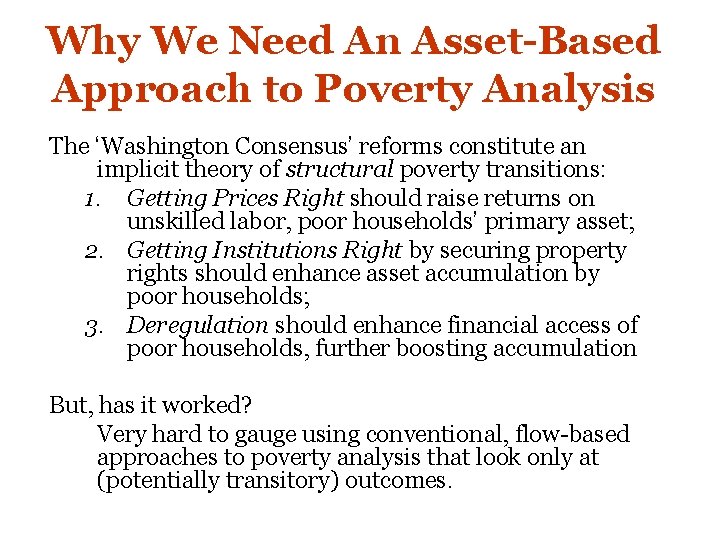 Why We Need An Asset-Based Approach to Poverty Analysis

The 'Washington Consensus' reforms constitute an implicit theory of structural poverty transitions:

1. Getting Prices Right should raise returns on unskilled labor, poor households' primary asset;
2. Getting Institutions Right by securing property rights should enhance asset accumulation by poor households;
3. Deregulation should enhance financial access of poor households, further boosting accumulation

But, has it worked?

Very hard to gauge using conventional, flow-based approaches to poverty analysis that look only at (potentially transitory) outcomes.